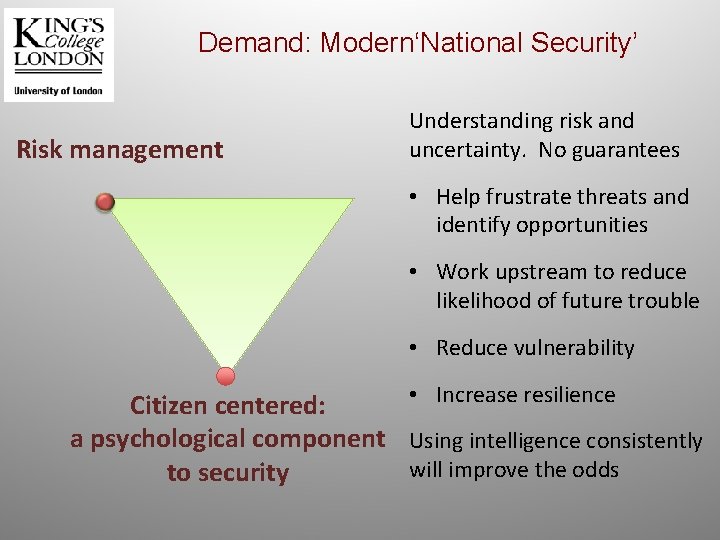 KING'S College LONDON
University of London

Demand: Modern'National Security'

Risk management

Citizen centered: a psychological component to security

Understanding risk and uncertainty. No guarantees

• Help frustrate threats and identify opportunities

• Work upstream to reduce likelihood of future trouble

• Reduce vulnerability

• Increase resilience

Using intelligence consistently will improve the odds